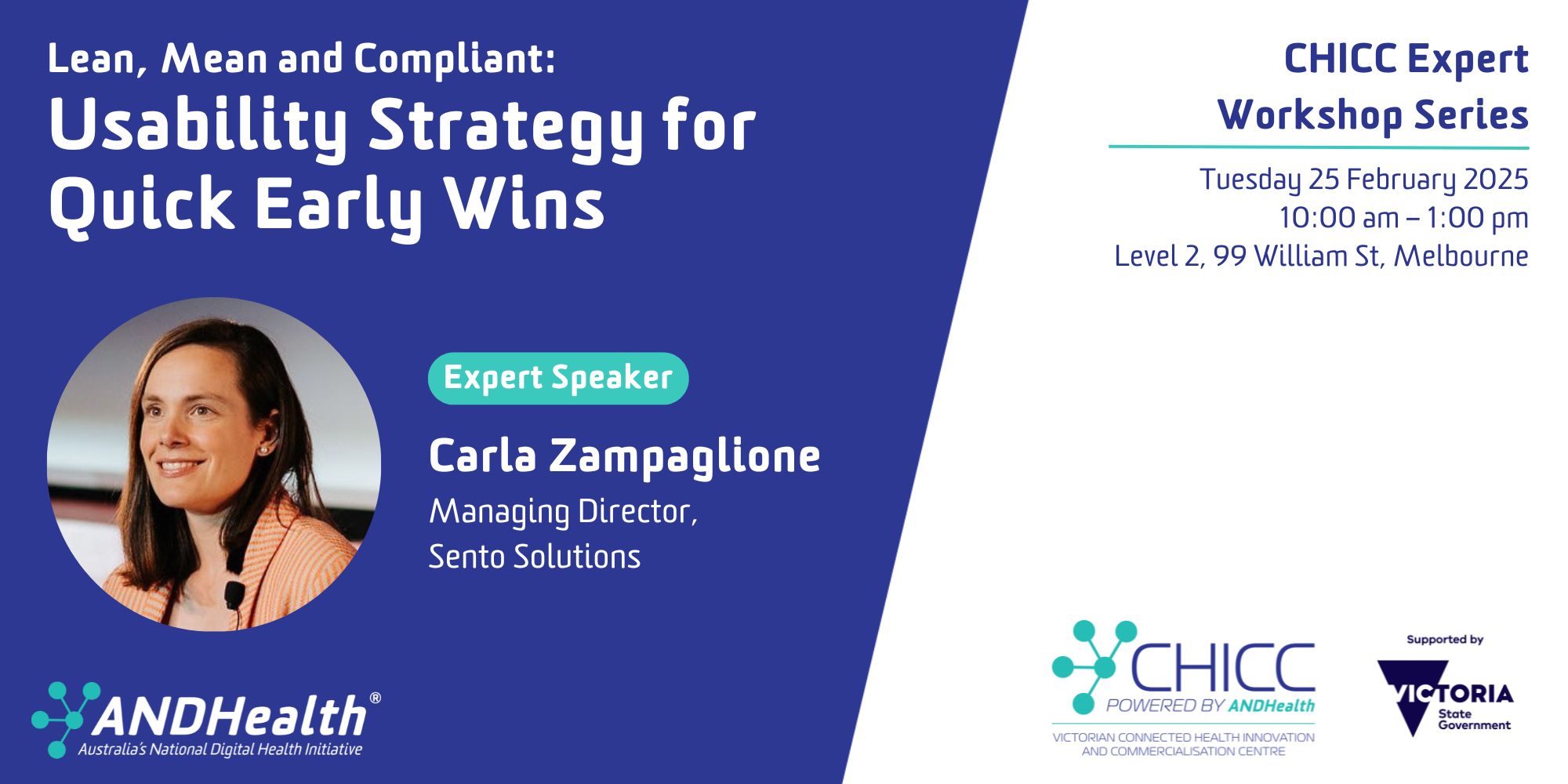 Lean, Mean and Compliant:
Usability Strategy for Quick Early Wins

Expert Speaker

Carla Zampaglione

Managing Director, Sento Solutions

ANDHealth®
Australia's National Digital Health Initiative

CHICC Expert Workshop Series

Tuesday 25 February 2025
10:00 am – 1:00 pm
Level 2, 99 William St, Melbourne

CHICC
POWERED BY ANDHealth
VICTORIAN CONNECTED HEALTH INNOVATION AND COMMERCIALISATION CENTRE

Supported by
VICTORIA
State Government